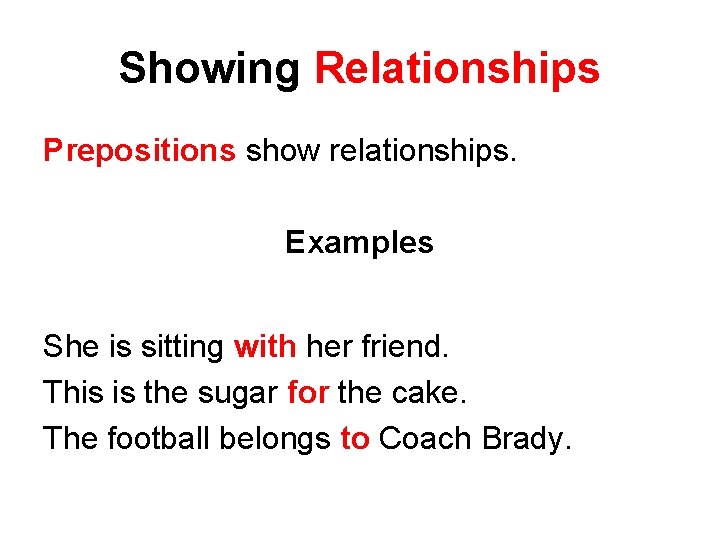 Showing Relationships

Prepositions show relationships.

Examples

She is sitting with her friend.
This is the sugar for the cake.
The football belongs to Coach Brady.